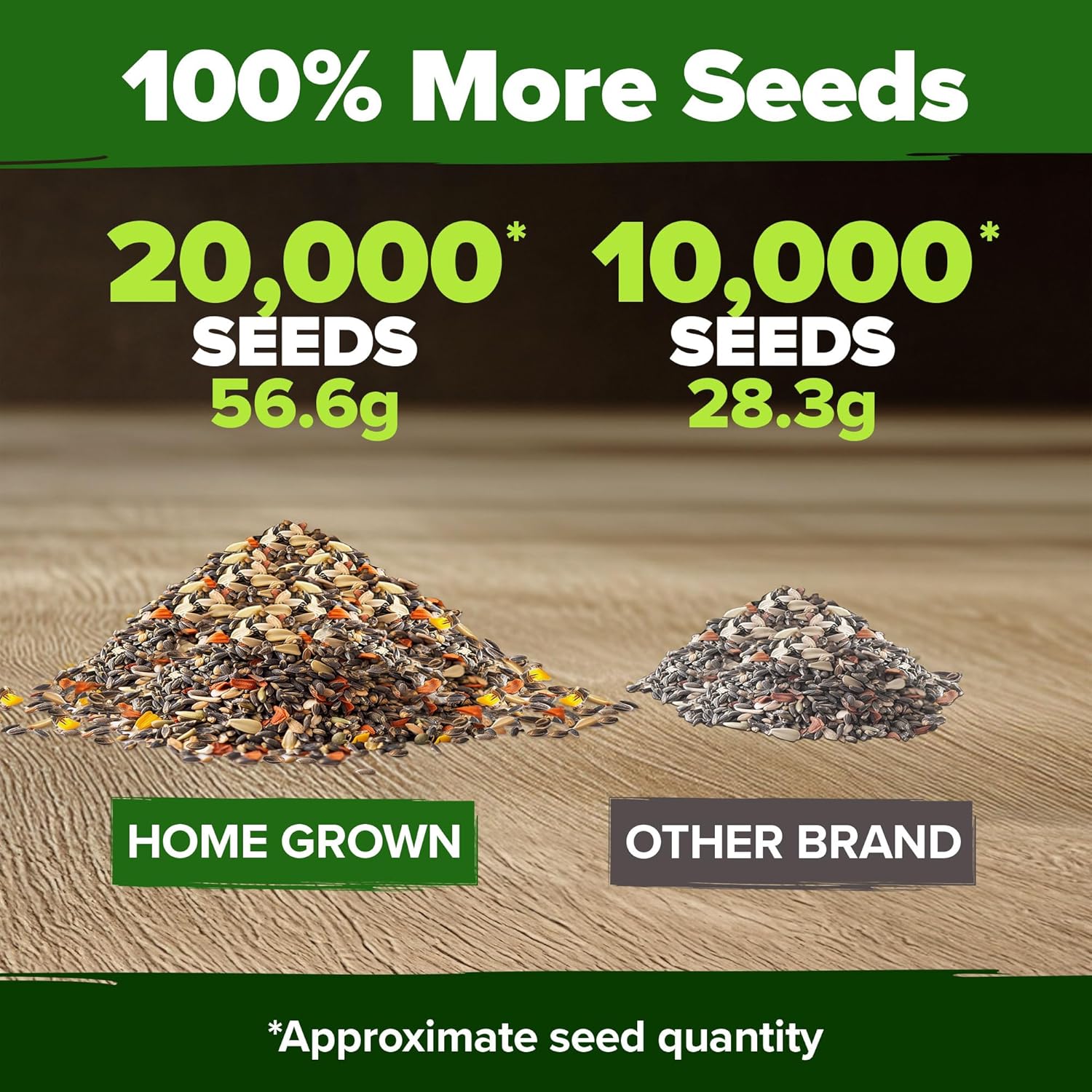 100% More Seeds

20,000*
SEEDS
56.6g

10,000*
SEEDS
28.3g

HOME GROWN

OTHER BRAND

*Approximate seed quantity